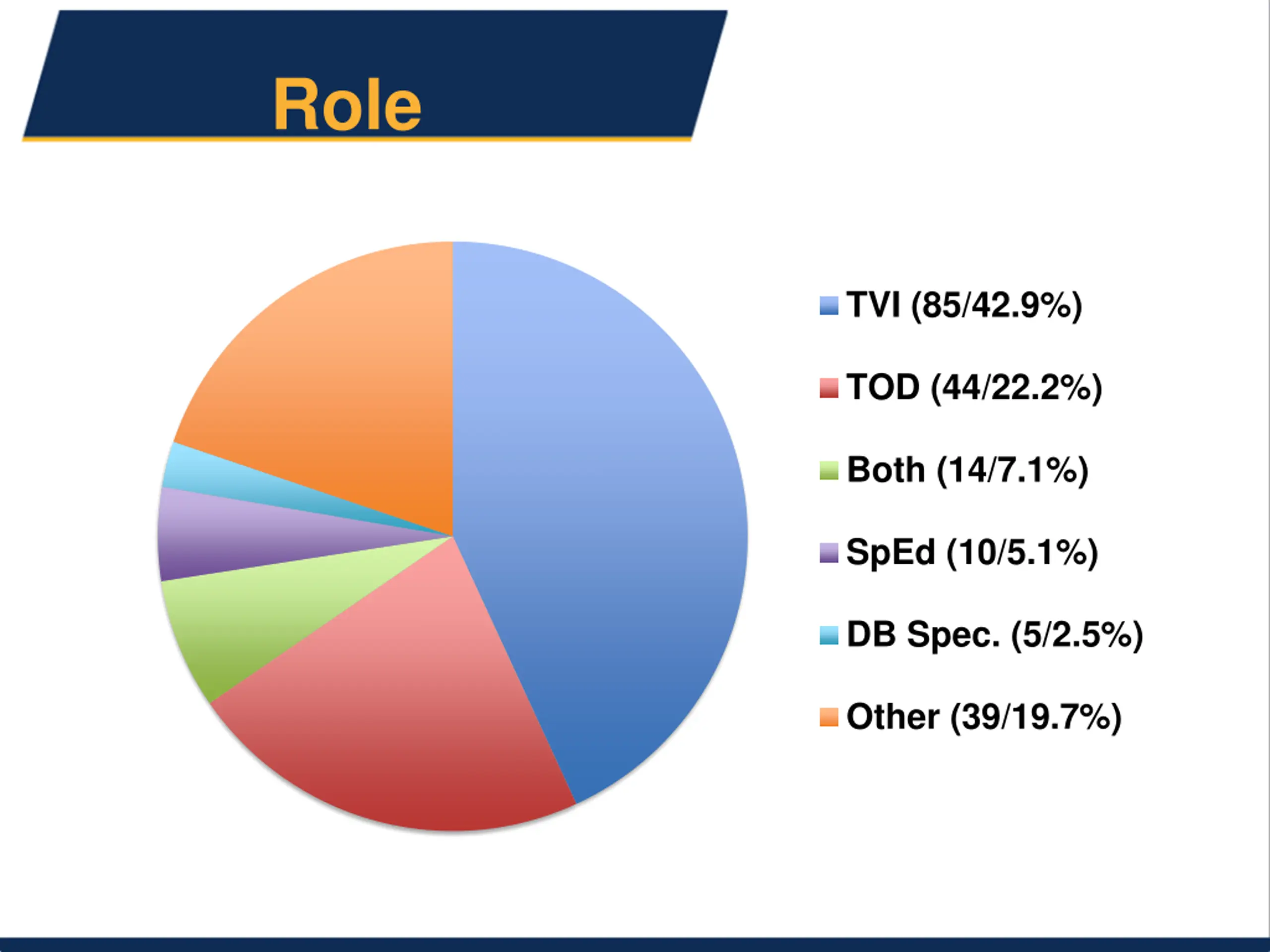 Role

TVI (85/42.9%)
TOD (44/22.2%)
Both (14/7.1%)
SpEd (10/5.1%)
DB Spec. (5/2.5%)
Other (39/19.7%)